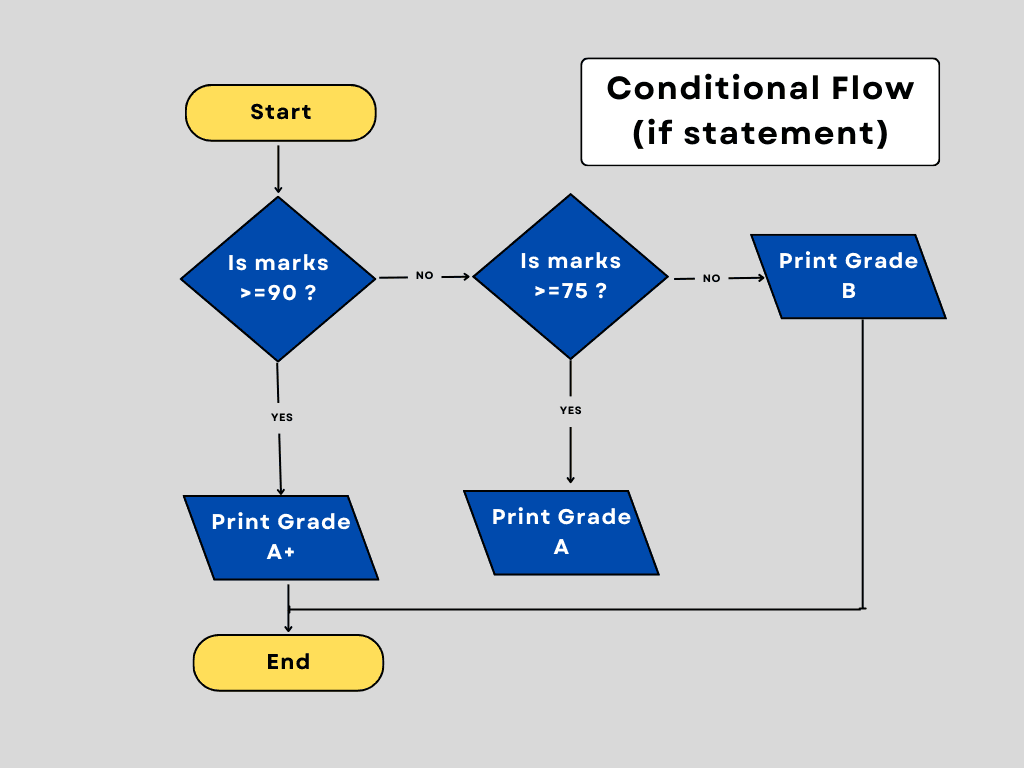 Conditional Flow
(if statement)

Start

Is marks >=90 ?

NO

Is marks >=75 ?

NO

Print Grade B

YES

YES

Print Grade A+

Print Grade A

End